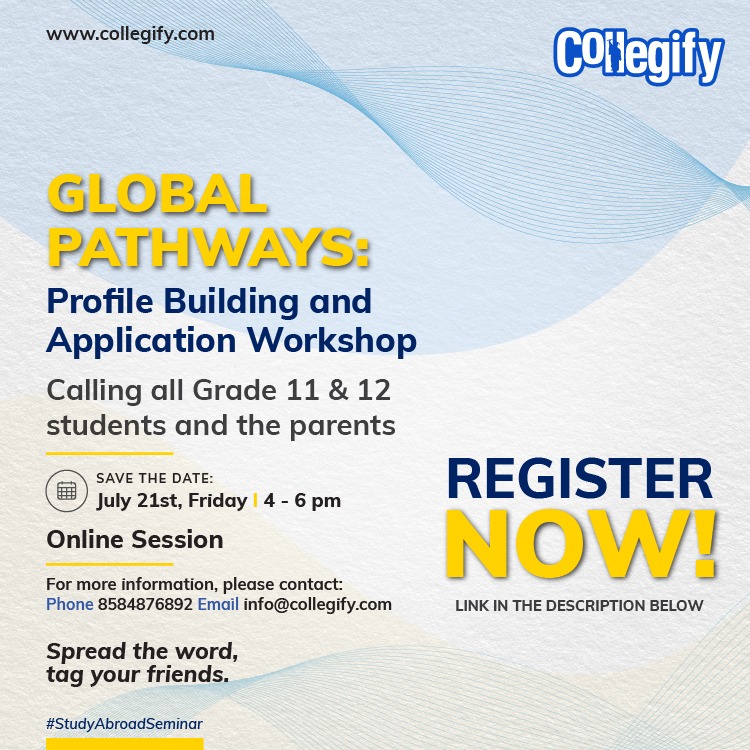 www.collegify.com

Collegify

GLOBAL PATHWAYS:

Profile Building and Application Workshop

Calling all Grade 11 & 12 students and the parents

SAVE THE DATE:
July 21st, Friday | 4 - 6 pm

Online Session

For more information, please contact:
Phone 8584876892 Email info@collegify.com

Spread the word, tag your friends.

#StudyAbroadSeminar

REGISTER NOW!

LINK IN THE DESCRIPTION BELOW